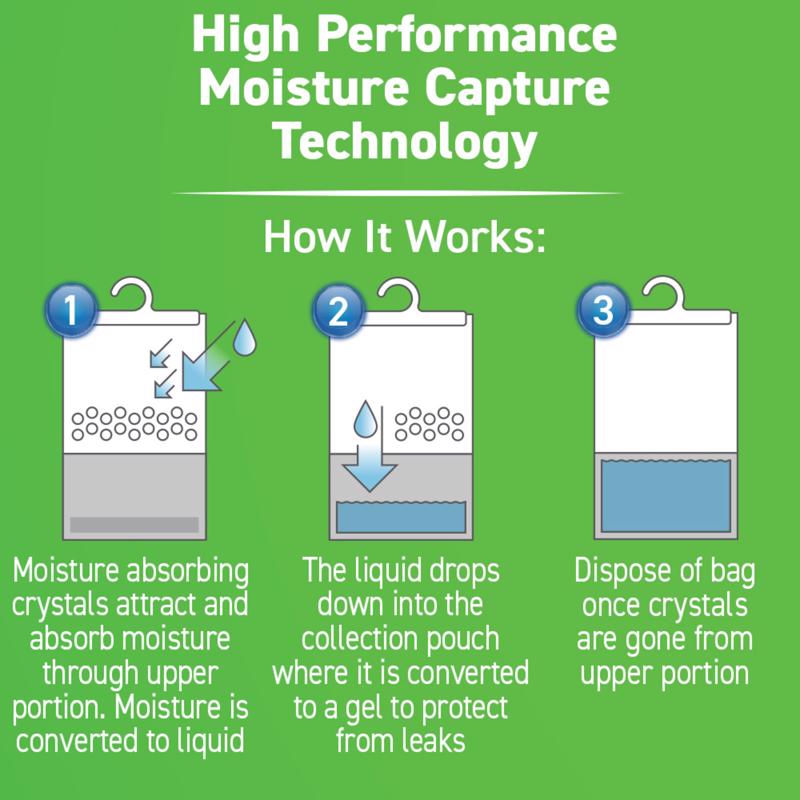 High Performance Moisture Capture Technology

How It Works:

1

Moisture absorbing crystals attract and absorb moisture through upper portion. Moisture is converted to liquid

2

The liquid drops down into the collection pouch where it is converted to a gel to protect from leaks

3

Dispose of bag once crystals are gone from upper portion